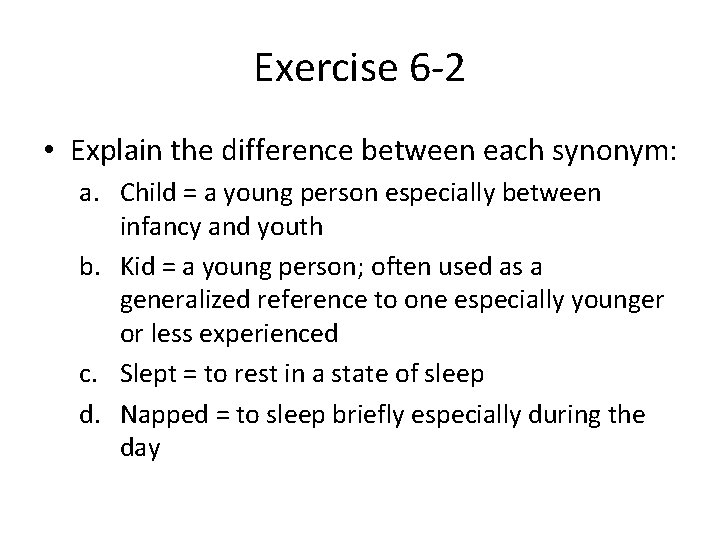 Exercise 6-2

• Explain the difference between each synonym:

a. Child = a young person especially between infancy and youth

b. Kid = a young person; often used as a generalized reference to one especially younger or less experienced

c. Slept = to rest in a state of sleep

d. Napped = to sleep briefly especially during the day